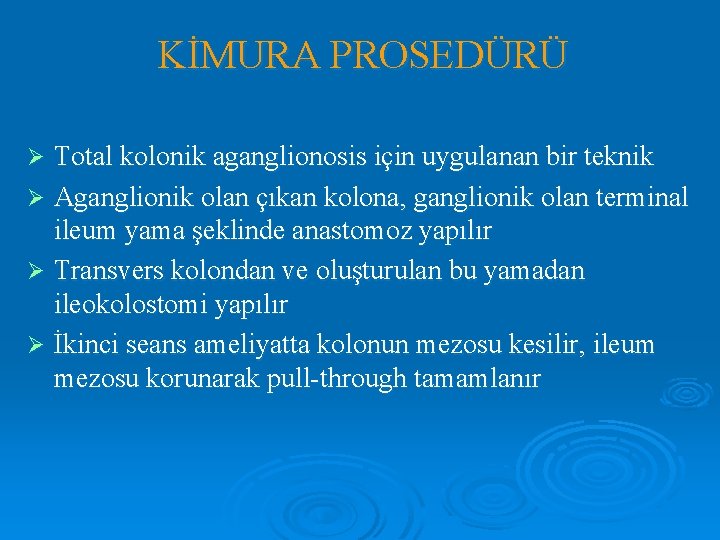 KİMURA PROSEDÜRÜ

➢ Total kolonik aganglionosis için uygulanan bir teknik

➢ Aganglionik olan çıkan kolona, ganglionik olan terminal ileum yama şeklinde anastomoz yapılır

➢ Transvers kolondan ve oluşturulan bu yamadan ileokolostomi yapılır

➢ İkinci seans ameliyatta kolonun mezosu kesilir, ileum mezosu korunarak pull-through tamamlanır